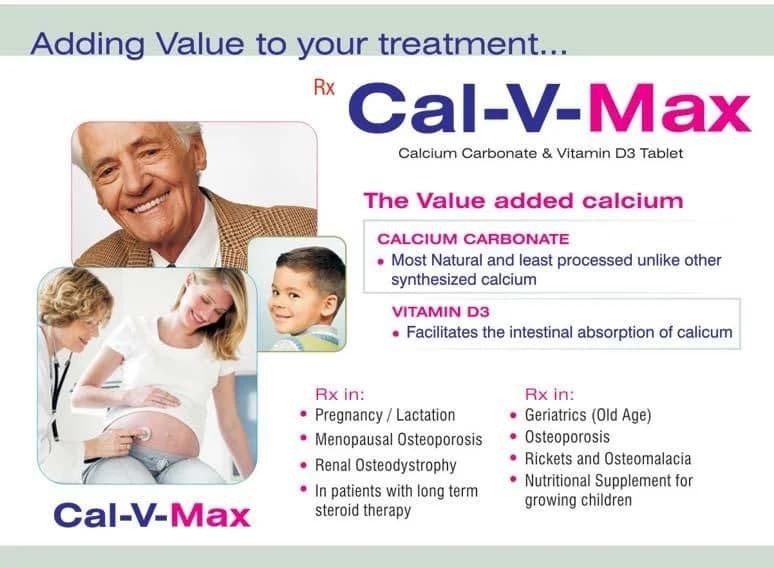 Adding Value to your treatment...

Rx Cal-V-Max

Calcium Carbonate & Vitamin D3 Tablet

The Value added calcium

CALCIUM CARBONATE
• Most Natural and least processed unlike other synthesized calcium

VITAMIN D3
• Facilitates the intestinal absorption of calicum

Rx in:
• Pregnancy / Lactation
• Menopausal Osteoporosis
• Renal Osteodystrophy
• In patients with long term steroid therapy

Rx in:
• Geriatrics (Old Age)
• Osteoporosis
• Rickets and Osteomalacia
• Nutritional Supplement for growing children

Cal-V-Max